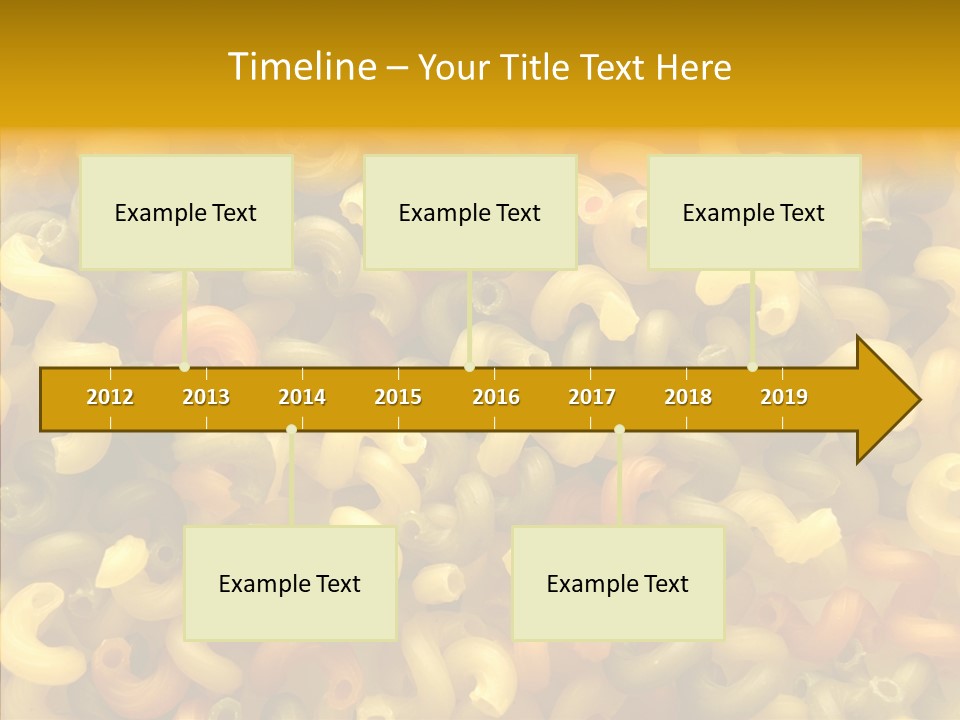 Timeline – Your Title Text Here

Example Text

Example Text

Example Text

2012 2013 2014 2015 2016 2017 2018 2019

Example Text

Example Text